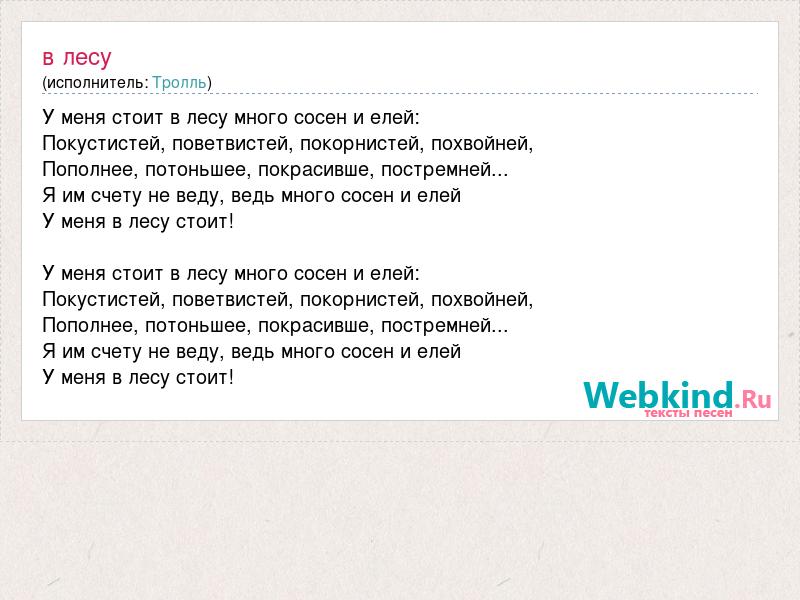 в лесу
(исполнитель: Тролль)

У меня стоит в лесу много сосен и елей:
Покустистей, поветвистей, покорнистей, похвойней,
Пополнее, потоньшее, покрасивше, постремней...
Я им счету не веду, ведь много сосен и елей
У меня в лесу стоит!

У меня стоит в лесу много сосен и елей:
Покустистей, поветвистей, покорнистей, похвойней,
Пополнее, потоньшее, покрасивше, постремней...
Я им счету не веду, ведь много сосен и елей
У меня в лесу стоит!

Webkind.Ru
тексты песен